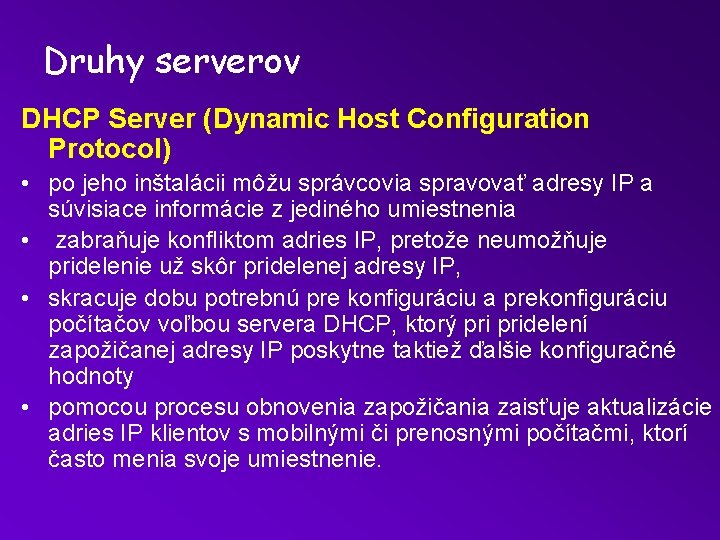 Druhy serverov

DHCP Server (Dynamic Host Configuration Protocol)

• po jeho inštalácii môžu správcovia spravovať adresy IP a súvisiace informácie z jediného umiestnenia
• zabraňuje konfliktom adries IP, pretože neumožňuje pridelenie už skôr pridelenej adresy IP,
• skracuje dobu potrebnú pre konfiguráciu a prekonfiguráciu počítačov voľbou servera DHCP, ktorý pri pridelení zapožičanej adresy IP poskytne taktiež ďalšie konfiguračné hodnoty
• pomocou procesu obnovenia zapožičania zaisťuje aktualizácie adries IP klientov s mobilnými či prenosnými počítačmi, ktorí často menia svoje umiestnenie.